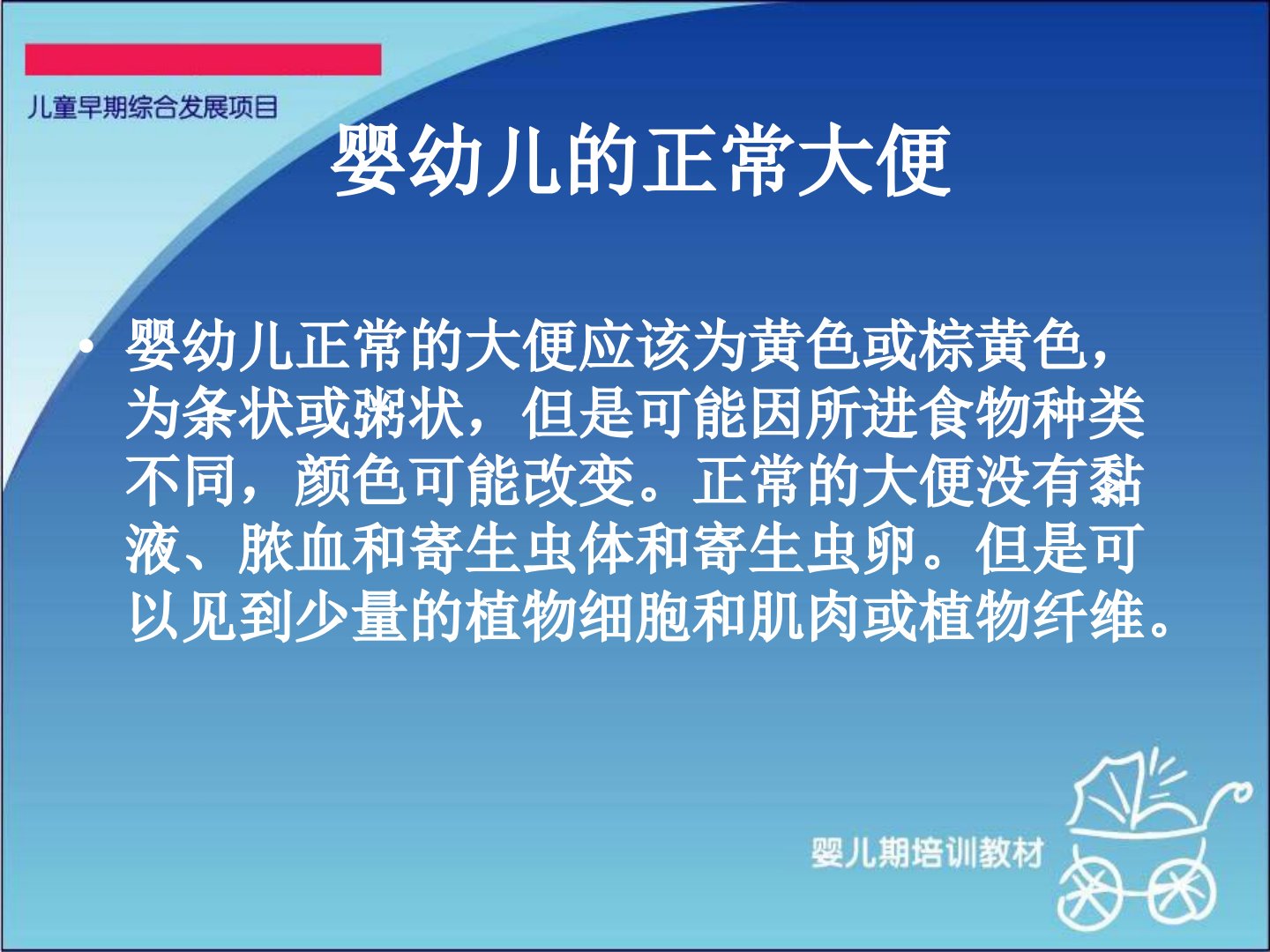 儿童早期综合发展项目

婴幼儿的正常大便

• 婴幼儿正常的大便应该为黄色或棕黄色，为条状或粥状，但是可能因所进食物种类不同，颜色可能改变。正常的大便没有黏液、脓血和寄生虫体和寄生虫卵。但是可以见到少量的植物细胞和肌肉或植物纤维。

婴儿期培训教材